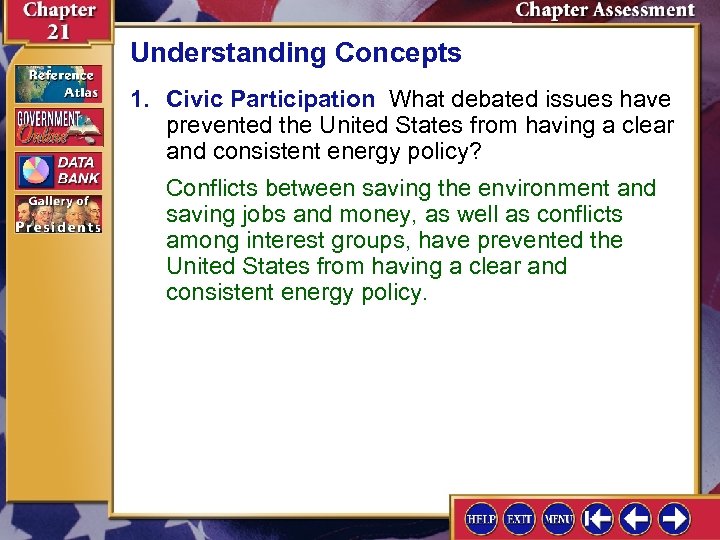 Chapter 21

Chapter Assessment

Reference Atlas

GOVERNMENT Online

DATA BANK

Gallery of Presidents

Understanding Concepts

1. Civic Participation What debated issues have prevented the United States from having a clear and consistent energy policy?

Conflicts between saving the environment and saving jobs and money, as well as conflicts among interest groups, have prevented the United States from having a clear and consistent energy policy.

HELP EXIT MENU